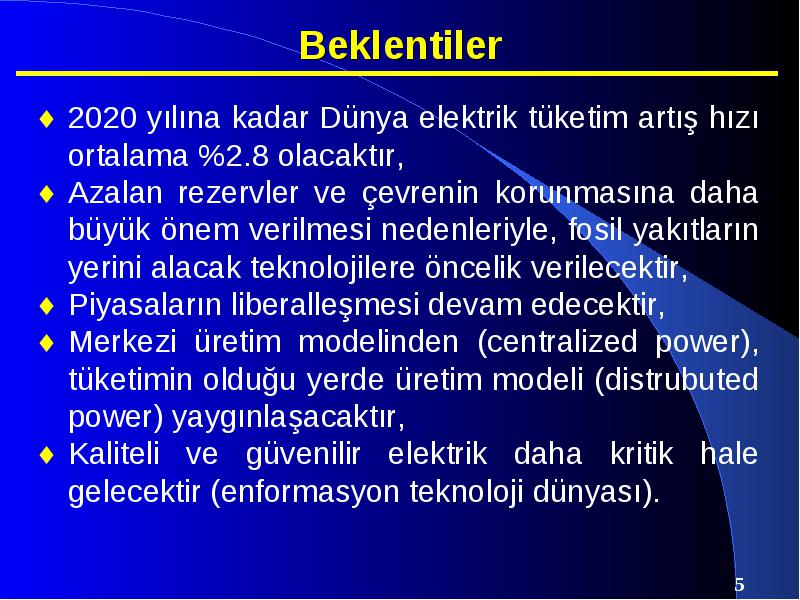 Beklentiler

♦ 2020 yılına kadar Dünya elektrik tüketim artış hızı ortalama %2.8 olacaktır,

♦ Azalan rezervler ve çevrenin korunmasına daha büyük önem verilmesi nedenleriyle, fosil yakıtların yerini alacak teknolojilere öncelik verilecektir,

♦ Piyasaların liberalleşmesi devam edecektir,

♦ Merkezi üretim modelinden (centralized power), tüketimin olduğu yerde üretim modeli (distrubuted power) yaygınlaşacaktır,

♦ Kaliteli ve güvenilir elektrik daha kritik hale gelecektir (enformasyon teknoloji dünyası).

5